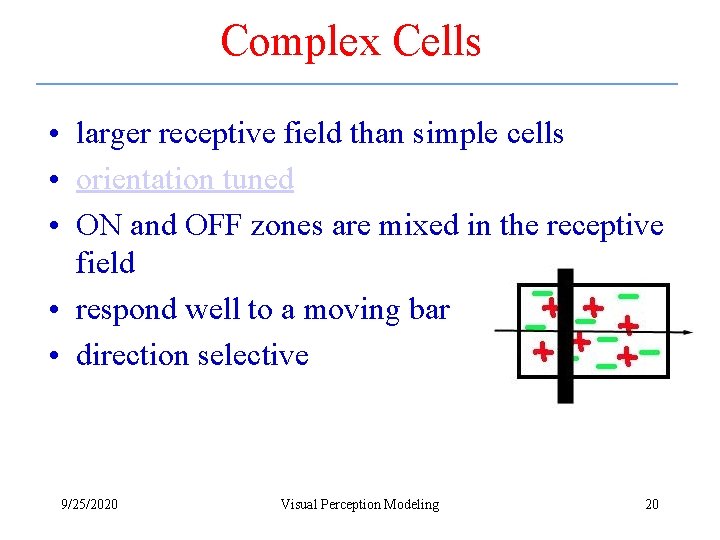 Complex Cells

• larger receptive field than simple cells
• orientation tuned
• ON and OFF zones are mixed in the receptive field
• respond well to a moving bar
• direction selective

9/25/2020 Visual Perception Modeling 20